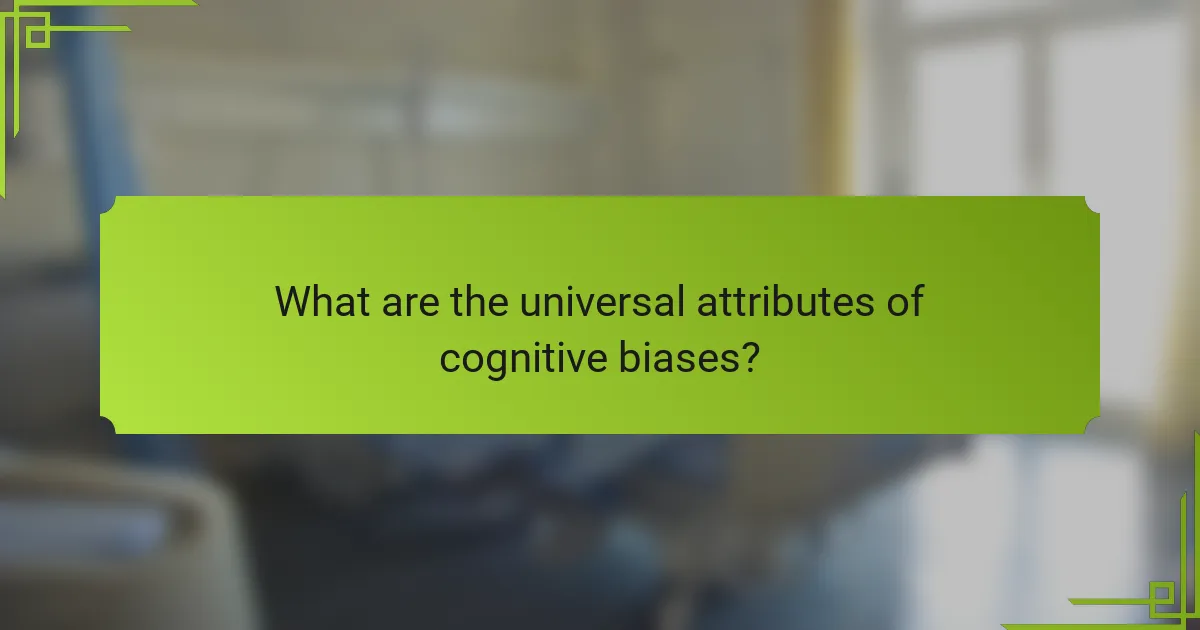 What are the universal attributes of cognitive biases?